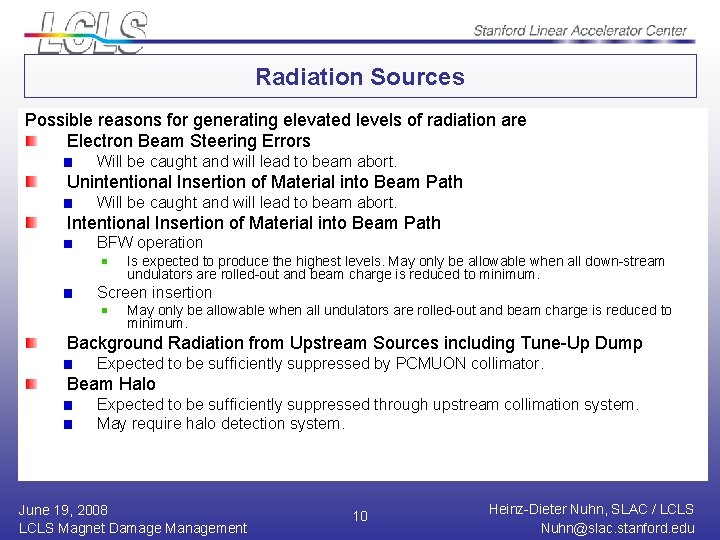 LCLS

Stanford Linear Accelerator Center

Radiation Sources

Possible reasons for generating elevated levels of radiation are

Electron Beam Steering Errors

Will be caught and will lead to beam abort.

Unintentional Insertion of Material into Beam Path

Will be caught and will lead to beam abort.

Intentional Insertion of Material into Beam Path

BFW operation

Is expected to produce the highest levels. May only be allowable when all down-stream undulators are rolled-out and beam charge is reduced to minimum.

Screen insertion

May only be allowable when all undulators are rolled-out and beam charge is reduced to minimum.

Background Radiation from Upstream Sources including Tune-Up Dump

Expected to be sufficiently suppressed by PCMUON collimator.

Beam Halo

Expected to be sufficiently suppressed through upstream collimation system.

May require halo detection system.

June 19, 2008
LCLS Magnet Damage Management

10

Heinz-Dieter Nuhn, SLAC / LCLS
Nuhn@slac.stanford.edu